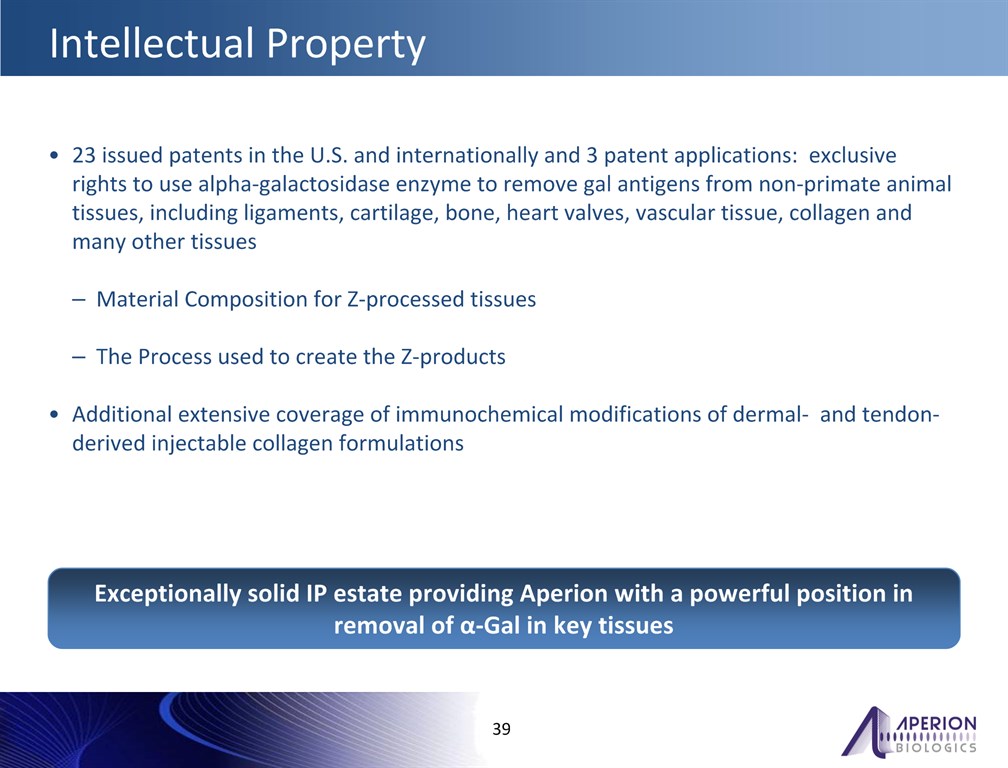 Intellectual Property

• 23 issued patents in the U.S. and internationally and 3 patent applications: exclusive rights to use alpha-galactosidase enzyme to remove gal antigens from non-primate animal tissues, including ligaments, cartilage, bone, heart valves, vascular tissue, collagen and many other tissues

– Material Composition for Z-processed tissues

– The Process used to create the Z-products

• Additional extensive coverage of immunochemical modifications of dermal- and tendon-derived injectable collagen formulations

Exceptionally solid IP estate providing Aperion with a powerful position in removal of α-Gal in key tissues

39

APERION BIOLOGICS